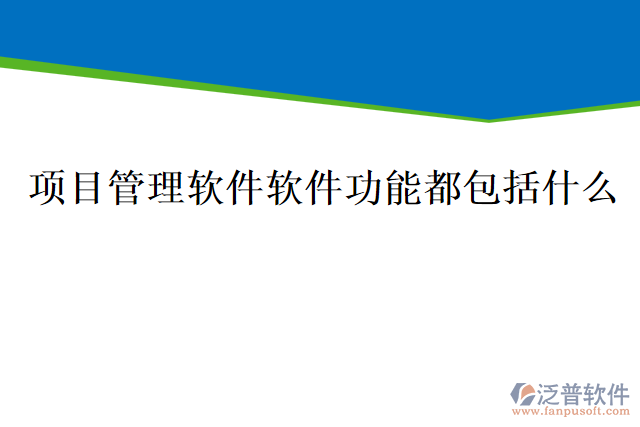 项目管理软件软件功能都包括什么

泛普软件
www.fanpusoft.com